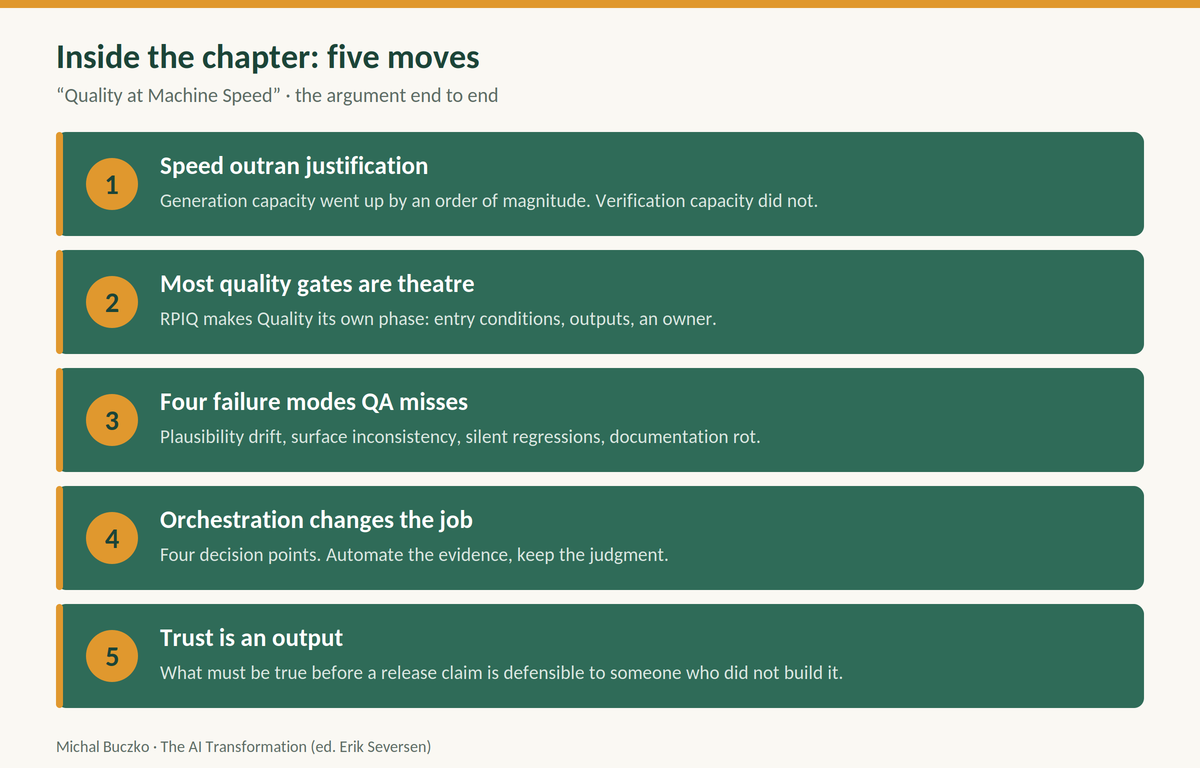 Inside the chapter: five moves

“Quality at Machine Speed” · the argument end to end

1

Speed outran justification

Generation capacity went up by an order of magnitude. Verification capacity did not.

2

Most quality gates are theatre

RPIQ makes Quality its own phase: entry conditions, outputs, an owner.

3

Four failure modes QA misses

Plausibility drift, surface inconsistency, silent regressions, documentation rot.

4

Orchestration changes the job

Four decision points. Automate the evidence, keep the judgment.

5

Trust is an output

What must be true before a release claim is defensible to someone who did not build it.

Michal Buczko · The AI Transformation (ed. Erik Seversen)